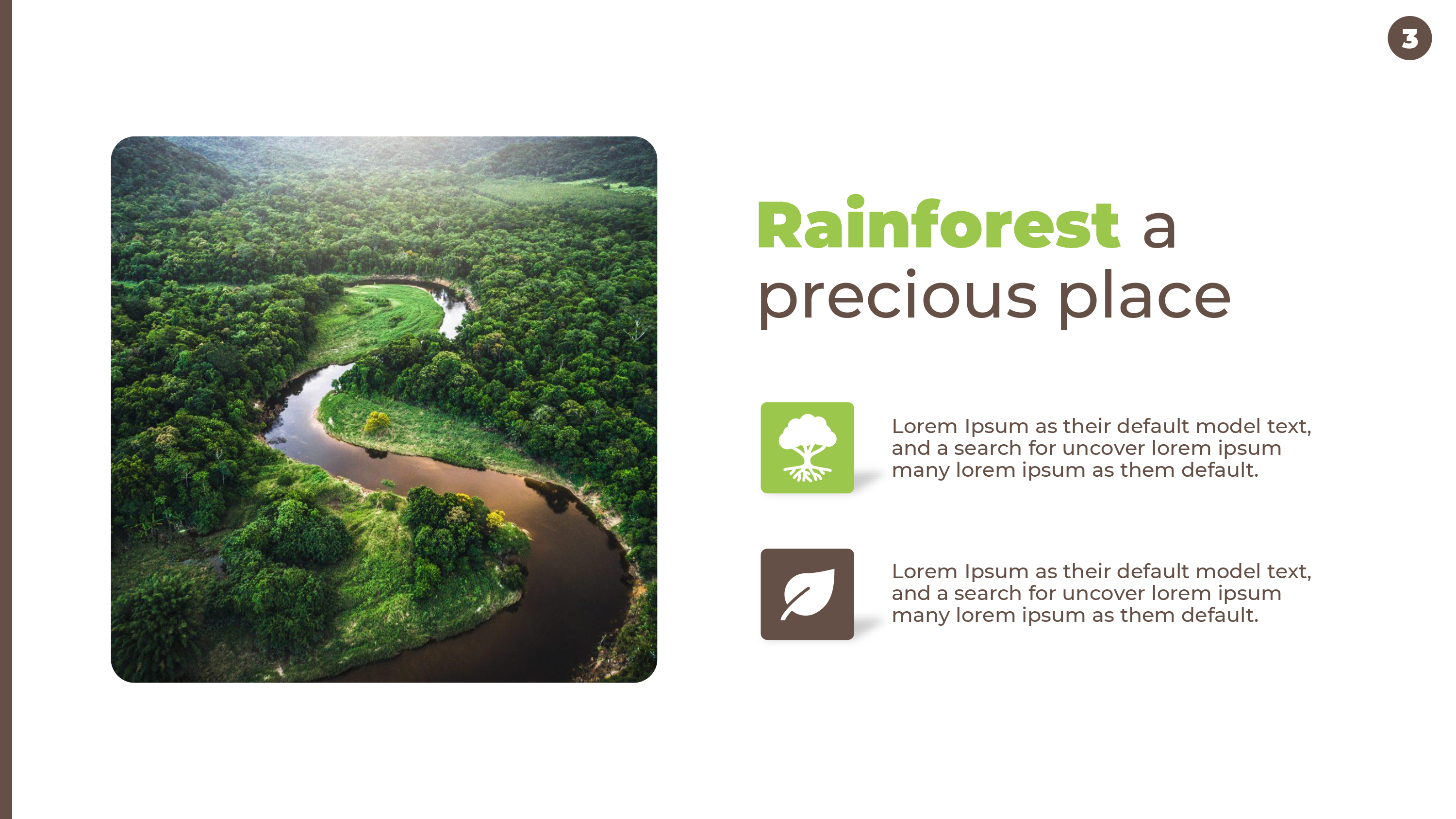 3

Rainforest a precious place

Lorem Ipsum as their default model text, and a search for uncover lorem ipsum many lorem ipsum as them default.

Lorem Ipsum as their default model text, and a search for uncover lorem ipsum many lorem ipsum as them default.